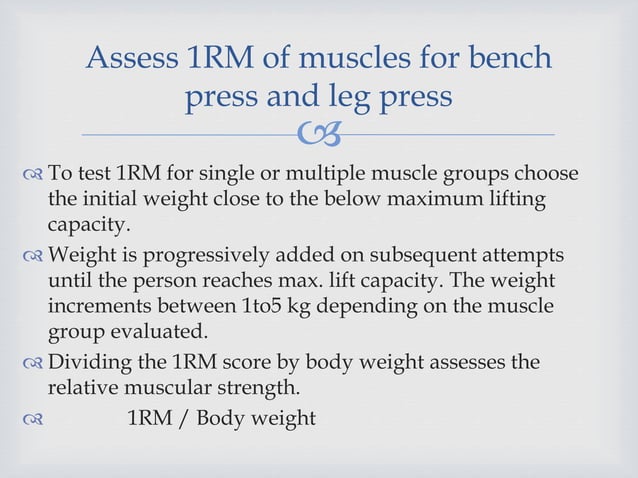 Assess 1RM of muscles for bench press and leg press

To test 1RM for single or multiple muscle groups choose the initial weight close to the below maximum lifting capacity.

Weight is progressively added on subsequent attempts until the person reaches max. lift capacity. The weight increments between 1to5 kg depending on the muscle group evaluated.

Dividing the 1RM score by body weight assesses the relative muscular strength.

1RM / Body weight